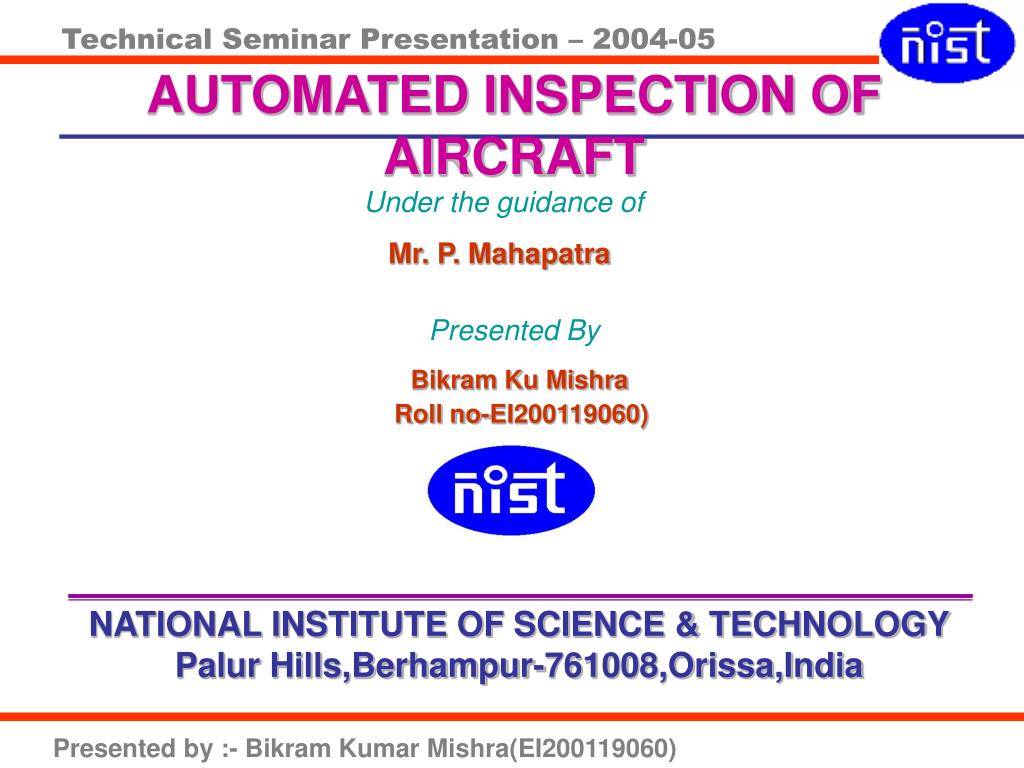 Technical Seminar Presentation – 2004-05

nist

AUTOMATED INSPECTION OF AIRCRAFT

Under the guidance of

Mr. P. Mahapatra

Presented By

Bikram Ku Mishra

Roll no-EI200119060)

nist

NATIONAL INSTITUTE OF SCIENCE & TECHNOLOGY

Palur Hills,Berhampur-761008,Orissa,India

Presented by :- Bikram Kumar Mishra(EI200119060)